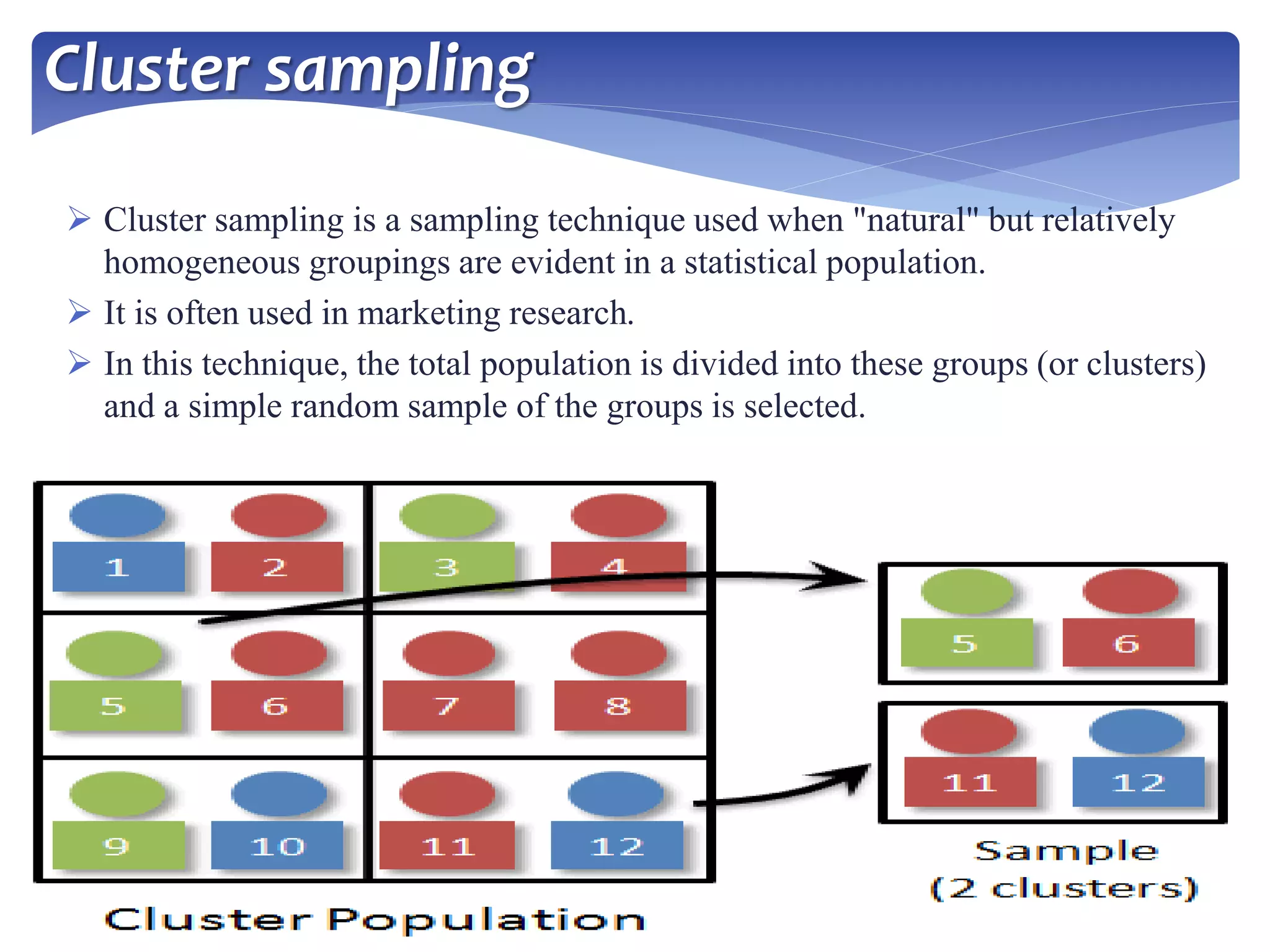 Cluster sampling

➢ Cluster sampling is a sampling technique used when "natural" but relatively homogeneous groupings are evident in a statistical population.

➢ It is often used in marketing research.

➢ In this technique, the total population is divided into these groups (or clusters) and a simple random sample of the groups is selected.

1 2 3 4
5 6 7 8
9 10 11 12

Cluster Population

5 6
11 12

Sample
(2 clusters)